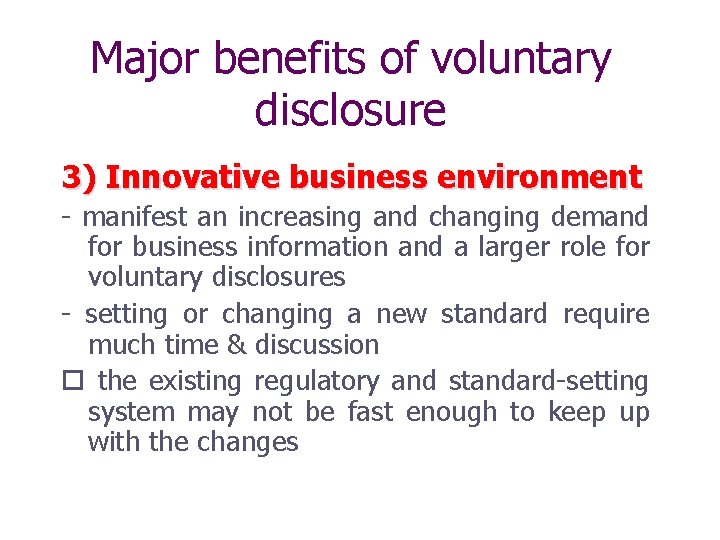 Major benefits of voluntary disclosure

3) Innovative business environment

- manifest an increasing and changing demand for business information and a larger role for voluntary disclosures

- setting or changing a new standard require much time & discussion

□ the existing regulatory and standard-setting system may not be fast enough to keep up with the changes